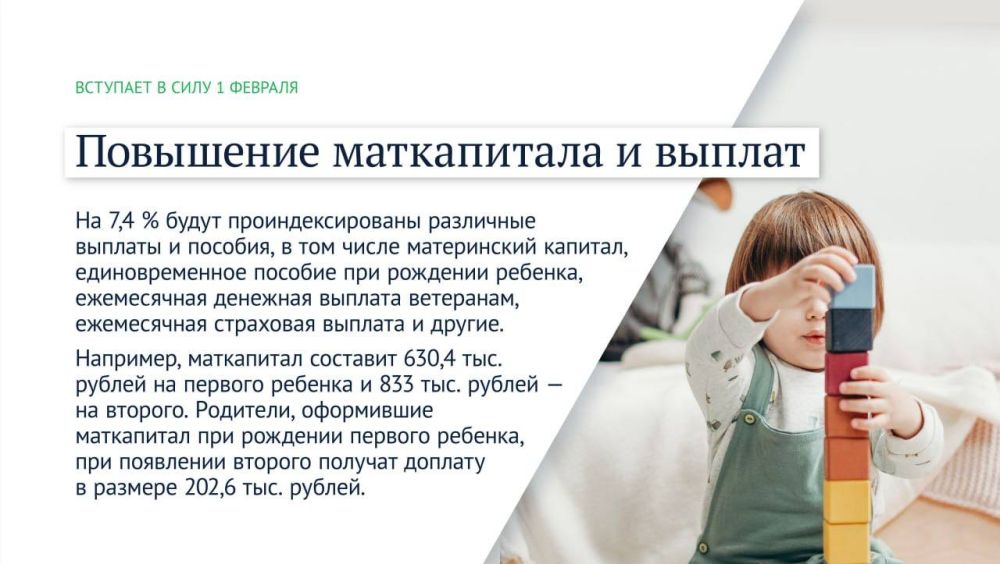 ВСТУПАЕТ В СИЛУ 1 ФЕВРАЛЯ

Повышение маткапитала и выплат

На 7,4 % будут проиндексированы различные выплаты и пособия, в том числе материнский капитал, единовременное пособие при рождении ребенка, ежемесячная денежная выплата ветеранам, ежемесячная страховая выплата и другие.

Например, маткапитал составит 630,4 тыс. рублей на первого ребенка и 833 тыс. рублей — на второго. Родители, оформившие маткапитал при рождении первого ребенка, при появлении второго получат доплату в размере 202,6 тыс. рублей.